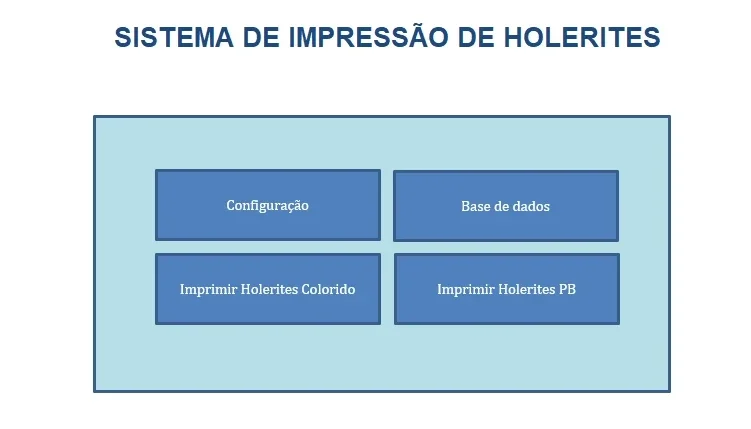 SISTEMA DE IMPRESSÃO DE HOLERITES

Configuração

Base de dados

Imprimir Holerites Colorido

Imprimir Holerites PB